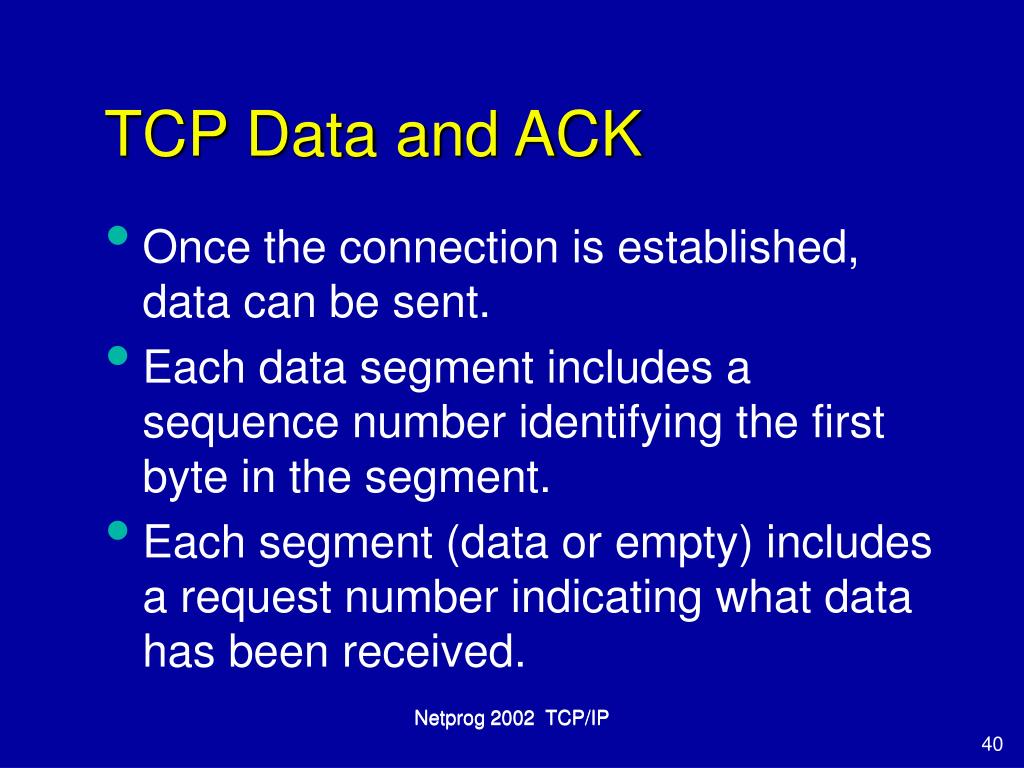 TCP Data and ACK

• Once the connection is established, data can be sent.

• Each data segment includes a sequence number identifying the first byte in the segment.

• Each segment (data or empty) includes a request number indicating what data has been received.

Netprog 2002 TCP/IP

40